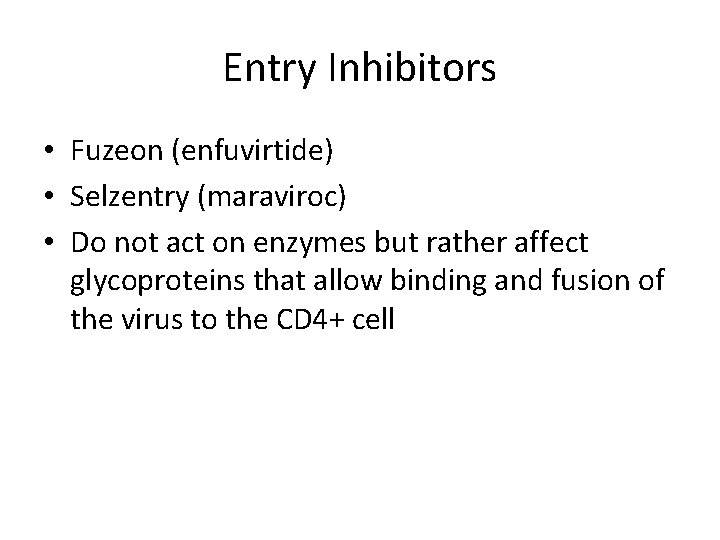 Entry Inhibitors

• Fuzeon (enfuvirtide)
• Selzentry (maraviroc)
• Do not act on enzymes but rather affect glycoproteins that allow binding and fusion of the virus to the CD4+ cell